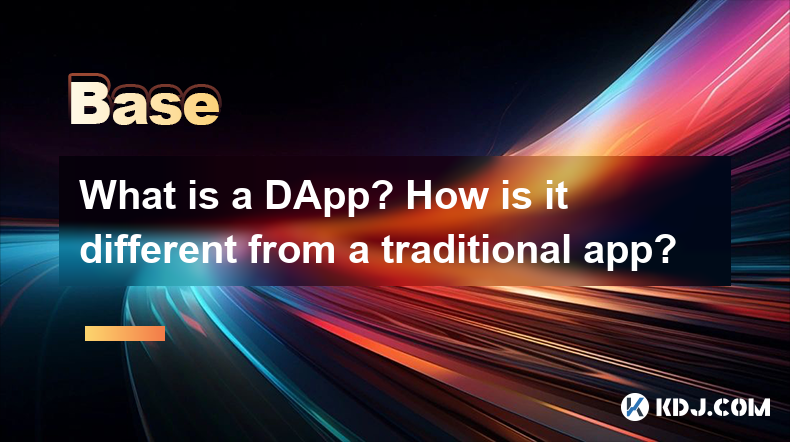 Base

What is a DApp? How is it different from a traditional app?

KDJ.COM